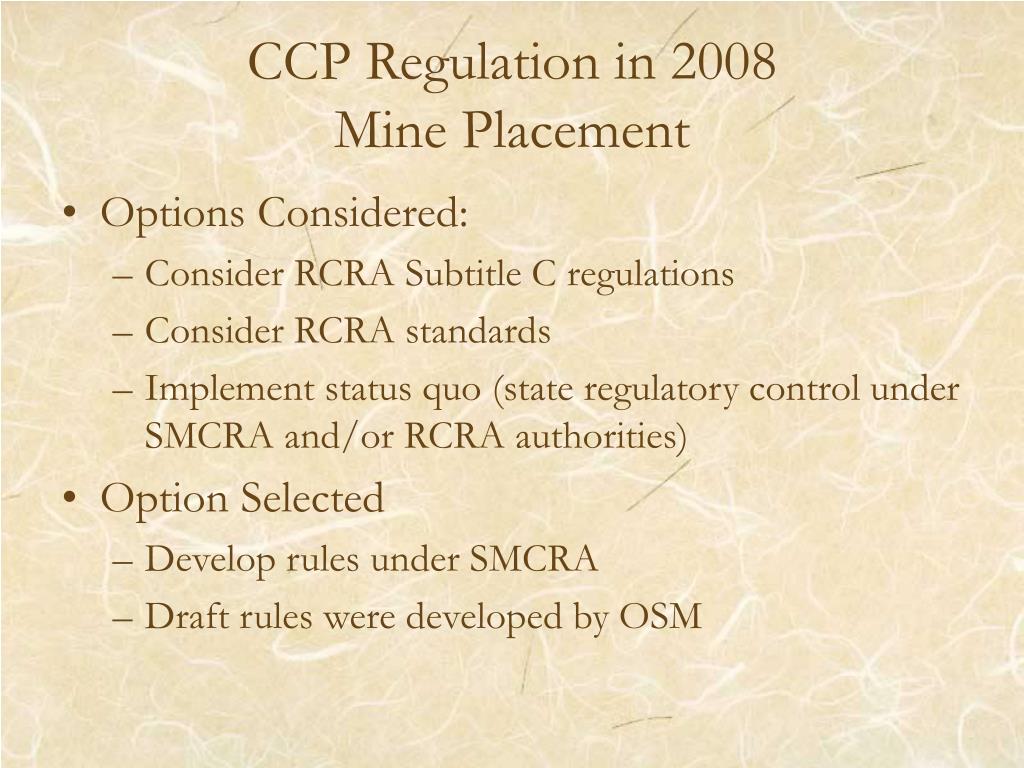 CCP Regulation in 2008
Mine Placement

• Options Considered:
– Consider RCRA Subtitle C regulations
– Consider RCRA standards
– Implement status quo (state regulatory control under SMCRA and/or RCRA authorities)
• Option Selected
– Develop rules under SMCRA
– Draft rules were developed by OSM